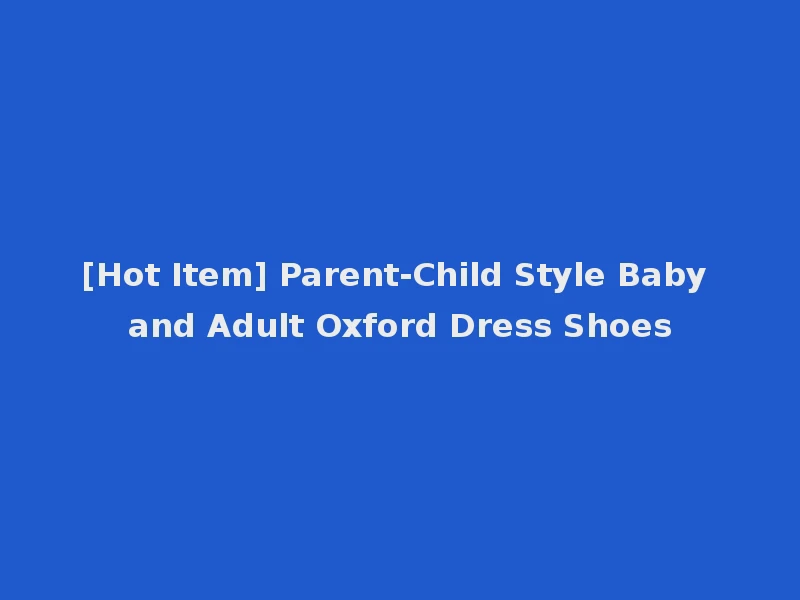 [Hot Item] Parent-Child Style Baby and Adult Oxford Dress Shoes